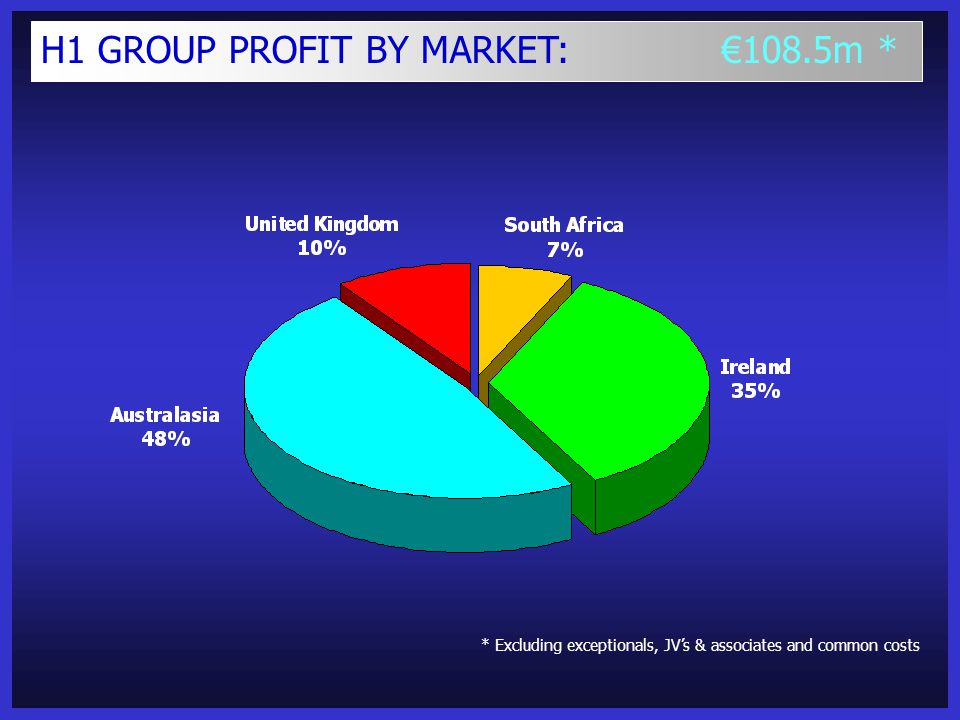 H1 GROUP PROFIT BY MARKET: €108.5m *

United Kingdom
10%

South Africa
7%

Ireland
35%

Australasia
48%

* Excluding exceptionals, JV's & associates and common costs